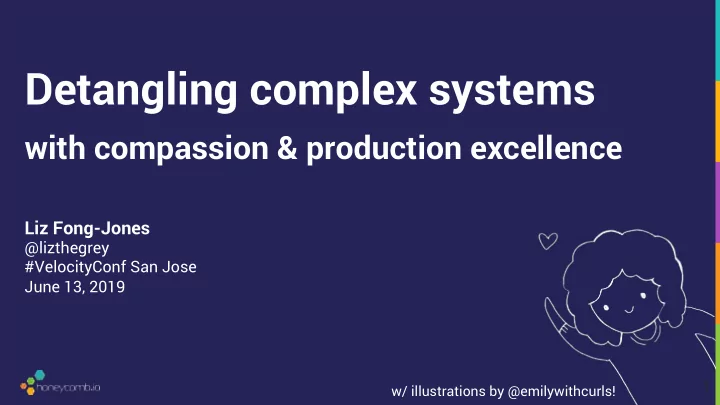 Detangling complex systems

with compassion & production excellence

Liz Fong-Jones
@lizthegrey
#VelocityConf San Jose
June 13, 2019

honeycomb.io

w/ illustrations by @emilywithcurls!